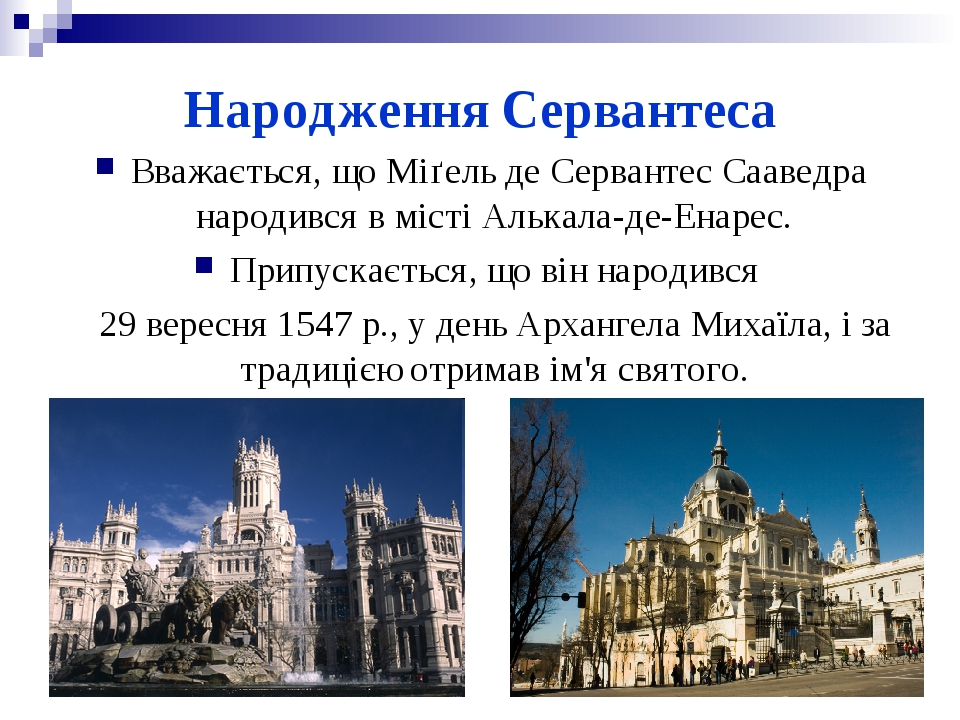 Народження Сервантеса

Вважається, що Міґель де Сервантес Сааведра народився в місті Алькала-де-Енарес.

Припускається, що він народився

29 вересня 1547 р., у день Архангела Михаїла, і за традицією отримав ім'я святого.